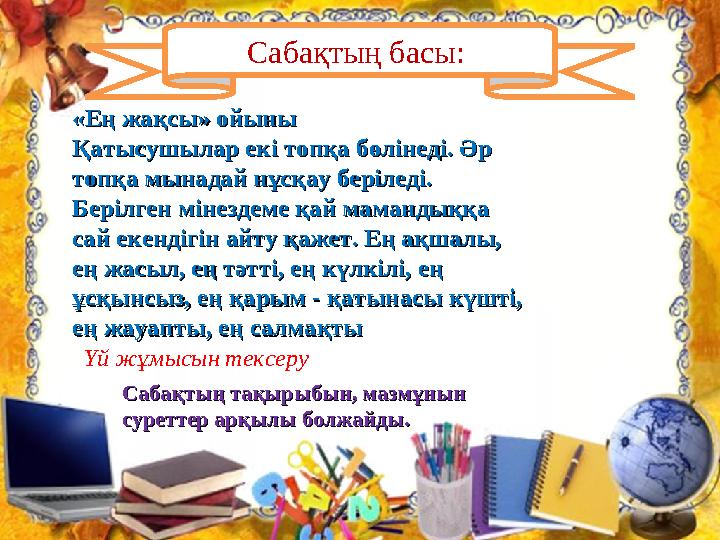 Сабақтың басы:

«Ең жақсы» ойыны
Қатысушылар екі топқа бөлінеді. Әр топқа мынадай нұсқау беріледі. Берілген мінездеме қай мамандыққа сай екендігін айту қажет. Ең ақшалы, ең жасыл, ең тәтті, ең күлкілі, ең ұсқынсыз, ең қарым - қатынасы күшті, ең жауапты, ең салмақты

Үй жұмысын тексеру

Сабақтың тақырыбын, мазмұнын суреттер арқылы болжайды.